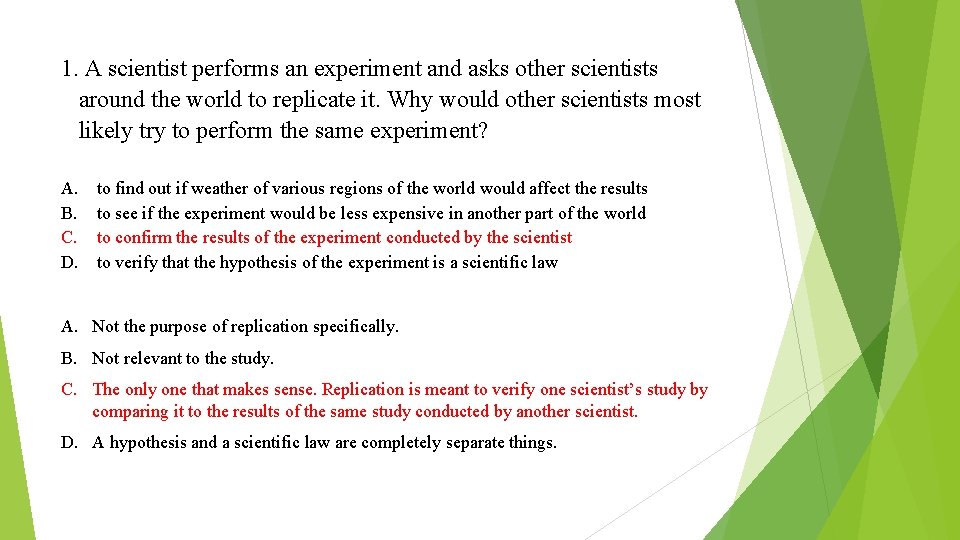 1. A scientist performs an experiment and asks other scientists around the world to replicate it. Why would other scientists most likely try to perform the same experiment?

A. to find out if weather of various regions of the world would affect the results
B. to see if the experiment would be less expensive in another part of the world
C. to confirm the results of the experiment conducted by the scientist
D. to verify that the hypothesis of the experiment is a scientific law

A. Not the purpose of replication specifically.

B. Not relevant to the study.

C. The only one that makes sense. Replication is meant to verify one scientist's study by comparing it to the results of the same study conducted by another scientist.

D. A hypothesis and a scientific law are completely separate things.